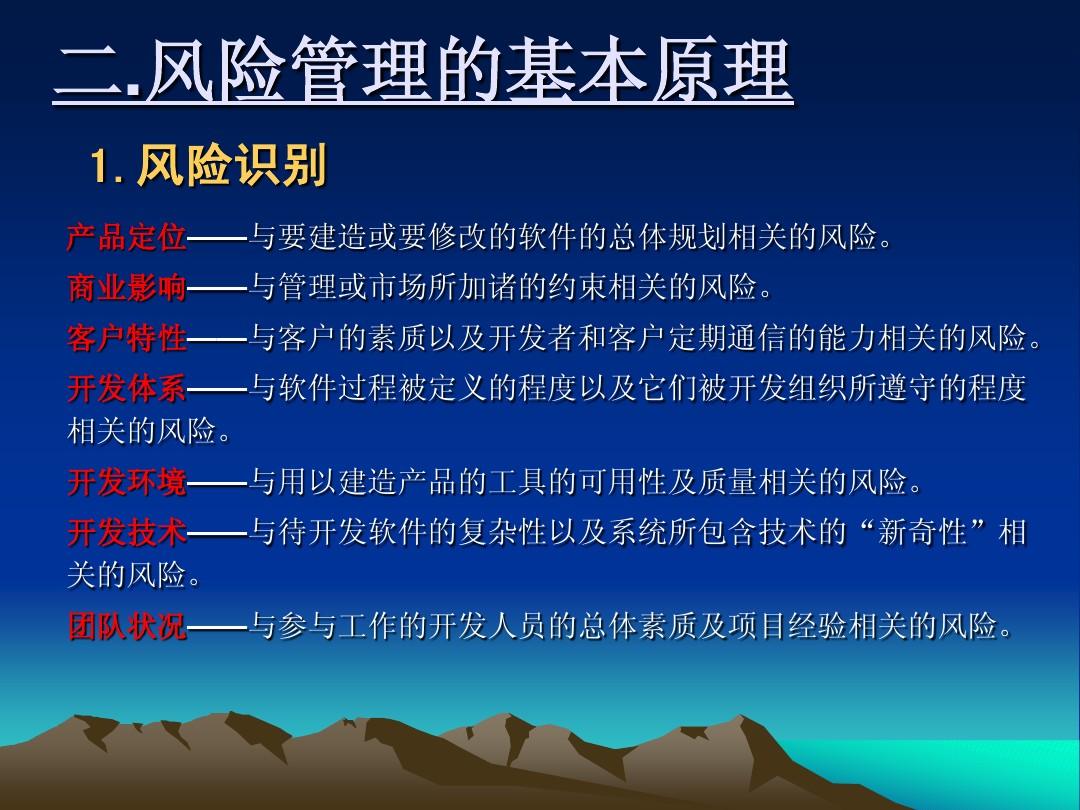 二.风险管理的基本原理

1. 风险识别

产品定位——与要建造或要修改的软件的总体规划相关的风险。

商业影响——与管理或市场所加诸的约束相关的风险。

客户特性——与客户的素质以及开发者和客户定期通信的能力相关的风险。

开发体系——与软件过程被定义的程度以及它们被开发组织所遵守的程度相关的风险。

开发环境——与用以建造产品的工具的可用性及质量相关的风险。

开发技术——与待开发软件的复杂性以及系统所包含技术的“新奇性”相关的风险。

团队状况——与参与工作的开发人员的总体素质及项目经验相关的风险。